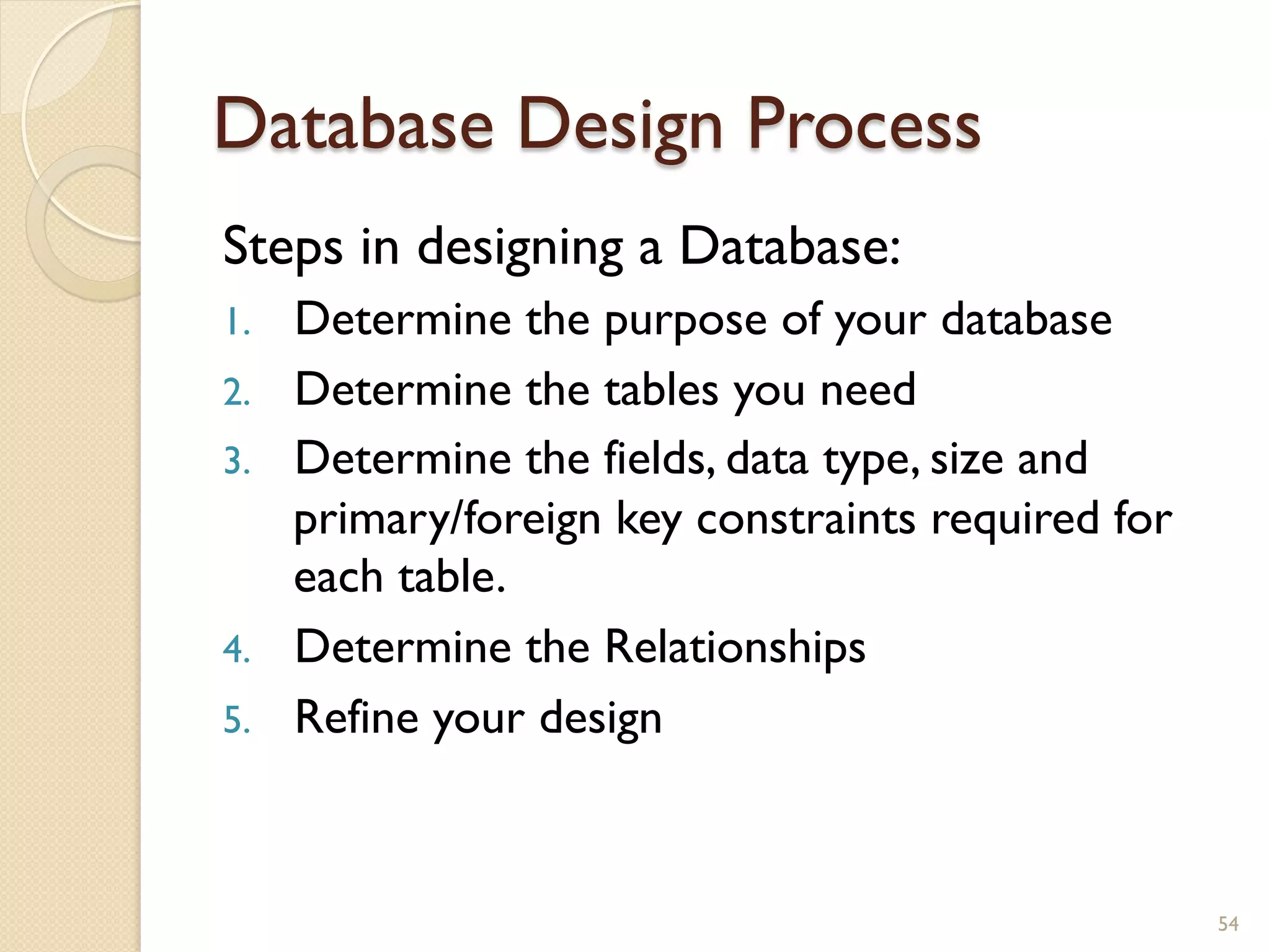 Database Design Process

Steps in designing a Database:

1. Determine the purpose of your database
2. Determine the tables you need
3. Determine the fields, data type, size and primary/foreign key constraints required for each table.
4. Determine the Relationships
5. Refine your design

54